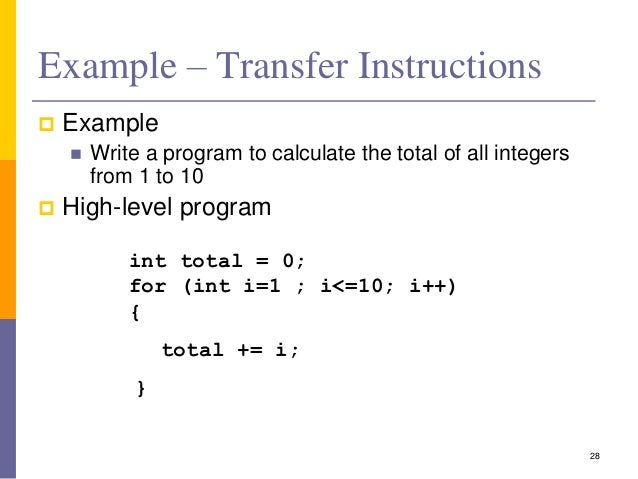 Example – Transfer Instructions

Example

Write a program to calculate the total of all integers from 1 to 10

High-level program

int total = 0;
for (int i=1 ; i<=10; i++)
{
total += i;
}

28